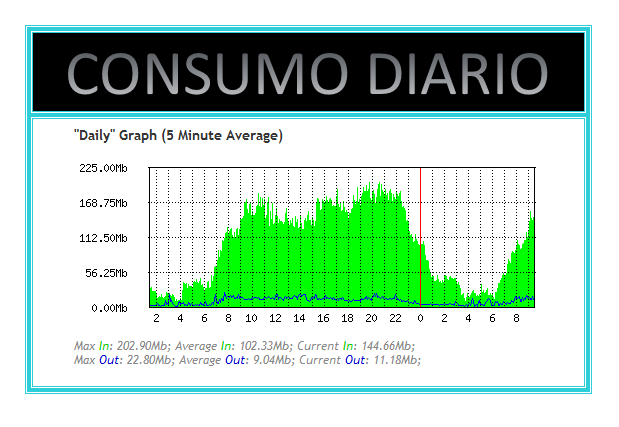 CONSUMO DIARIO

"Daily" Graph (5 Minute Average)

225.00Mb
168.75Mb
112.50Mb
56.25Mb
0.00Mb

2 4 6 8 10 12 14 16 18 20 22 0 2 4 6 8

Max In: 202.90Mb; Average In: 102.33Mb; Current In: 144.66Mb;
Max Out: 22.80Mb; Average Out: 9.04Mb; Current Out: 11.18Mb;